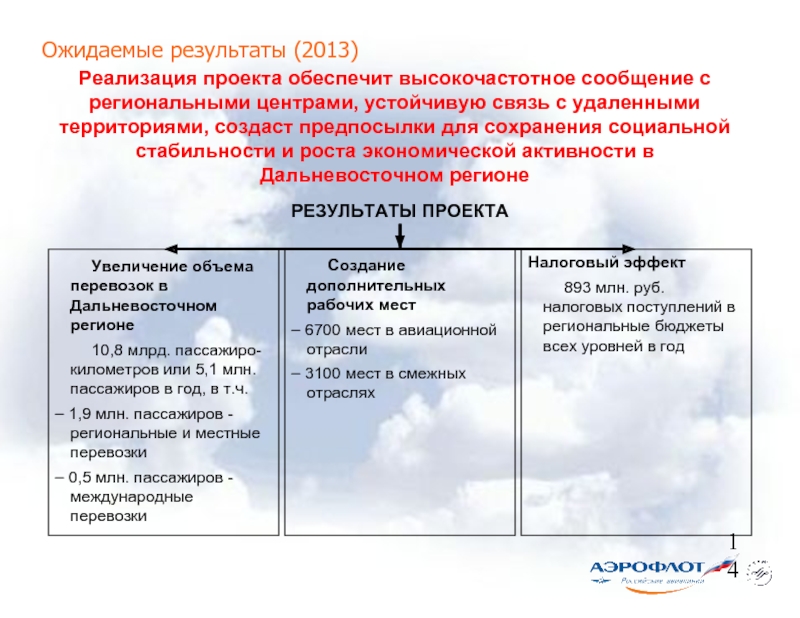 Ожидаемые результаты (2013)

Реализация проекта обеспечит высокочастотное сообщение с региональными центрами, устойчивую связь с удаленными территориями, создаст предпосылки для сохранения социальной стабильности и роста экономической активности в Дальневосточном регионе

РЕЗУЛЬТАТЫ ПРОЕКТА

Увеличение объема перевозок в Дальневосточном регионе

10,8 млрд. пассажиро-километров или 5,1 млн. пассажиров в год, в т.ч.

– 1,9 млн. пассажиров - региональные и местные перевозки

– 0,5 млн. пассажиров - международные перевозки

Создание дополнительных рабочих мест

– 6700 мест в авиационной отрасли

– 3100 мест в смежных отраслях

Налоговый эффект

893 млн. руб. налоговых поступлений в региональные бюджеты всех уровней в год

14

АЭРОФЛОТ
Российские авиалинии